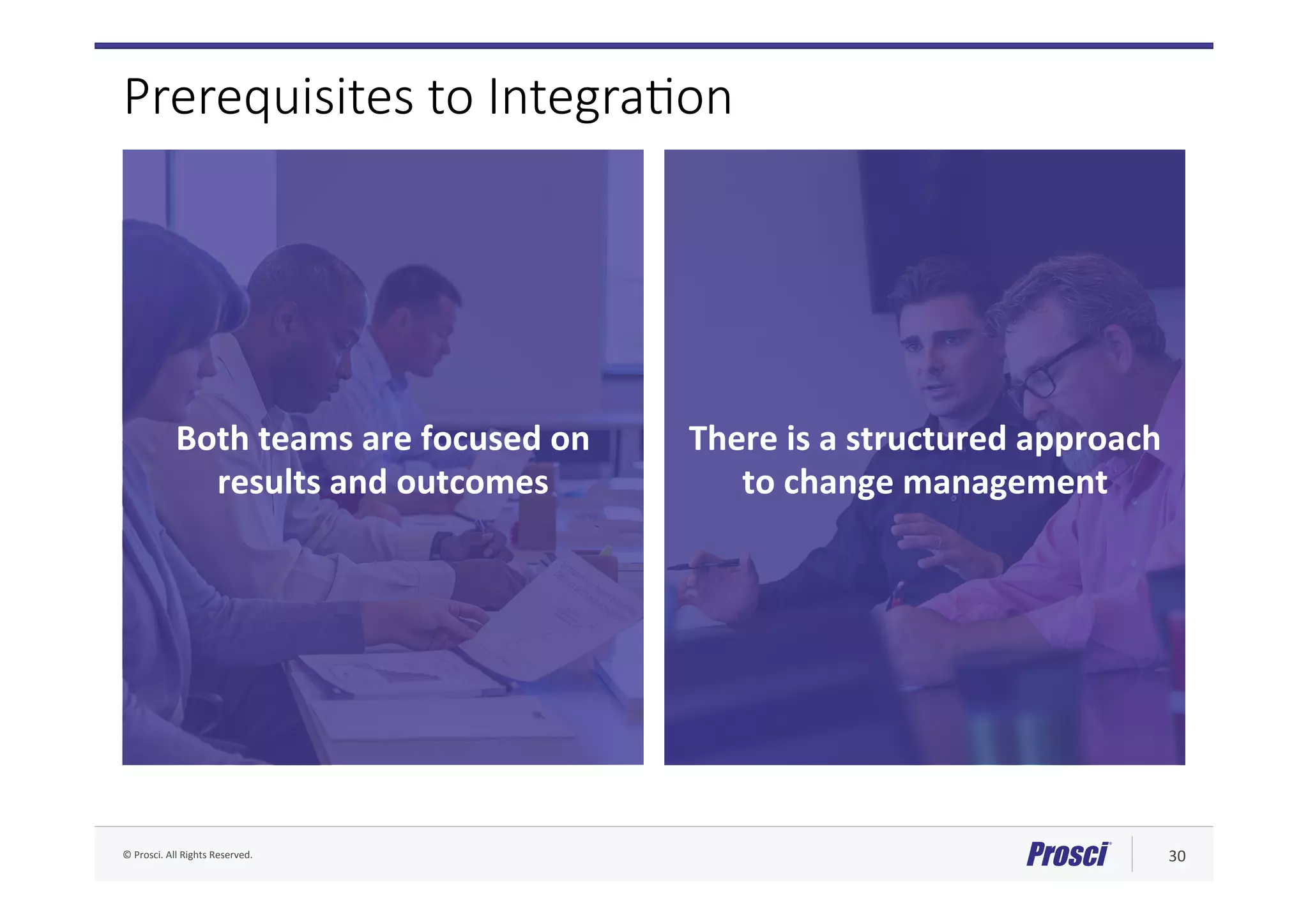 Prerequisites to Integration

Both teams are focused on results and outcomes

There is a structured approach to change management

© Prosci. All Rights Reserved.

Prosci

30